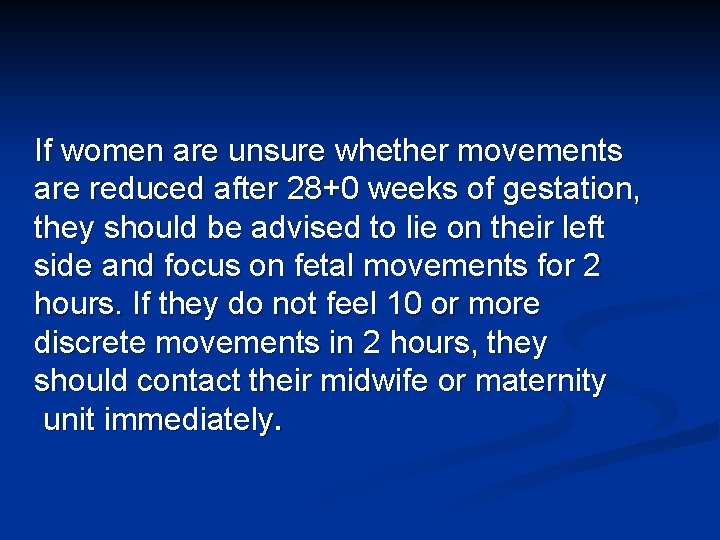 If women are unsure whether movements are reduced after 28+0 weeks of gestation, they should be advised to lie on their left side and focus on fetal movements for 2 hours. If they do not feel 10 or more discrete movements in 2 hours, they should contact their midwife or maternity unit immediately.